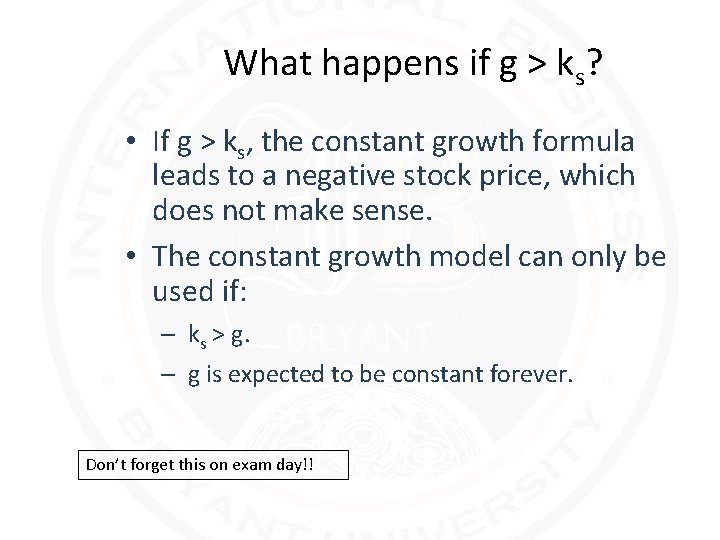 What happens if $g > k_s$?

• If $g > k_s$, the constant growth formula leads to a negative stock price, which does not make sense.

• The constant growth model can only be used if:

– $k_s > g$.

– g is expected to be constant forever.

Don't forget this on exam day!!

INTERNATIONAL BUSINESS

BRYANT

BRYANT UNIVERSITY